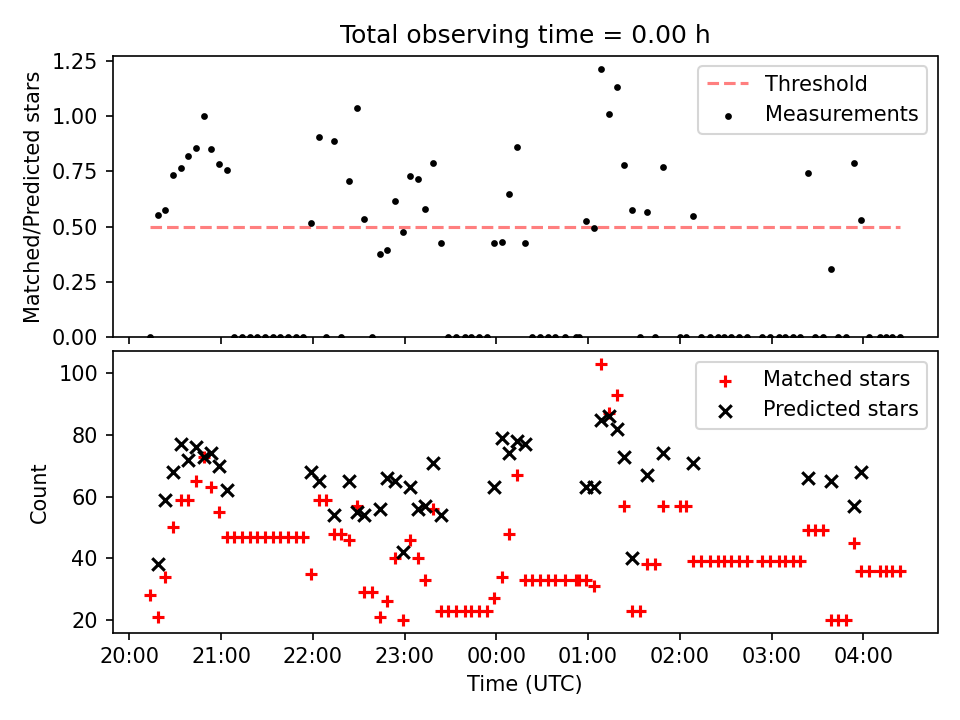 Total observing time = 0.00 h

Matched/Predicted stars

1.25
1.00
0.75
0.50
0.25
0.00

Threshold
Measurements

Count

100
80
60
40
20

Matched stars
Predicted stars

20:00 21:00 22:00 23:00 00:00 01:00 02:00 03:00 04:00

Time (UTC)